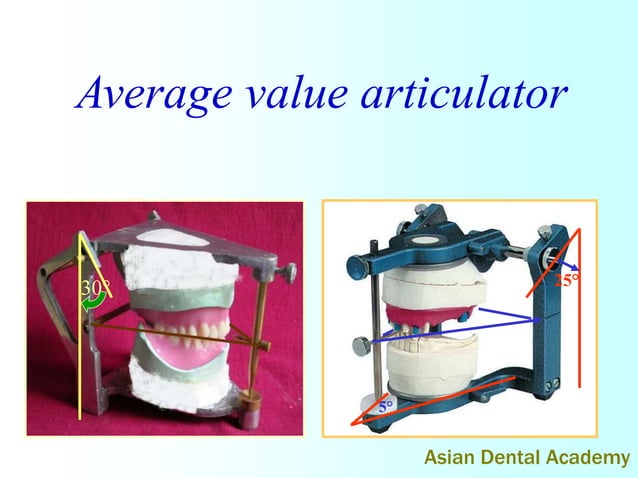 Average value articulator

30°

25°

5°

Asian Dental Academy